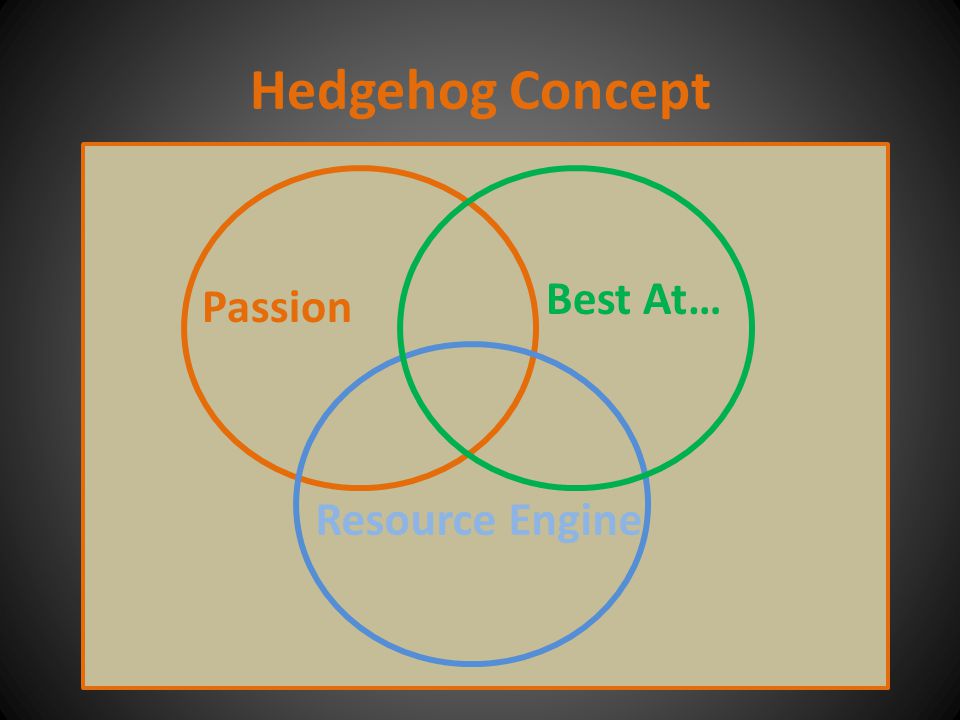 Hedgehog Concept

Passion

Best At…

Resource Engine